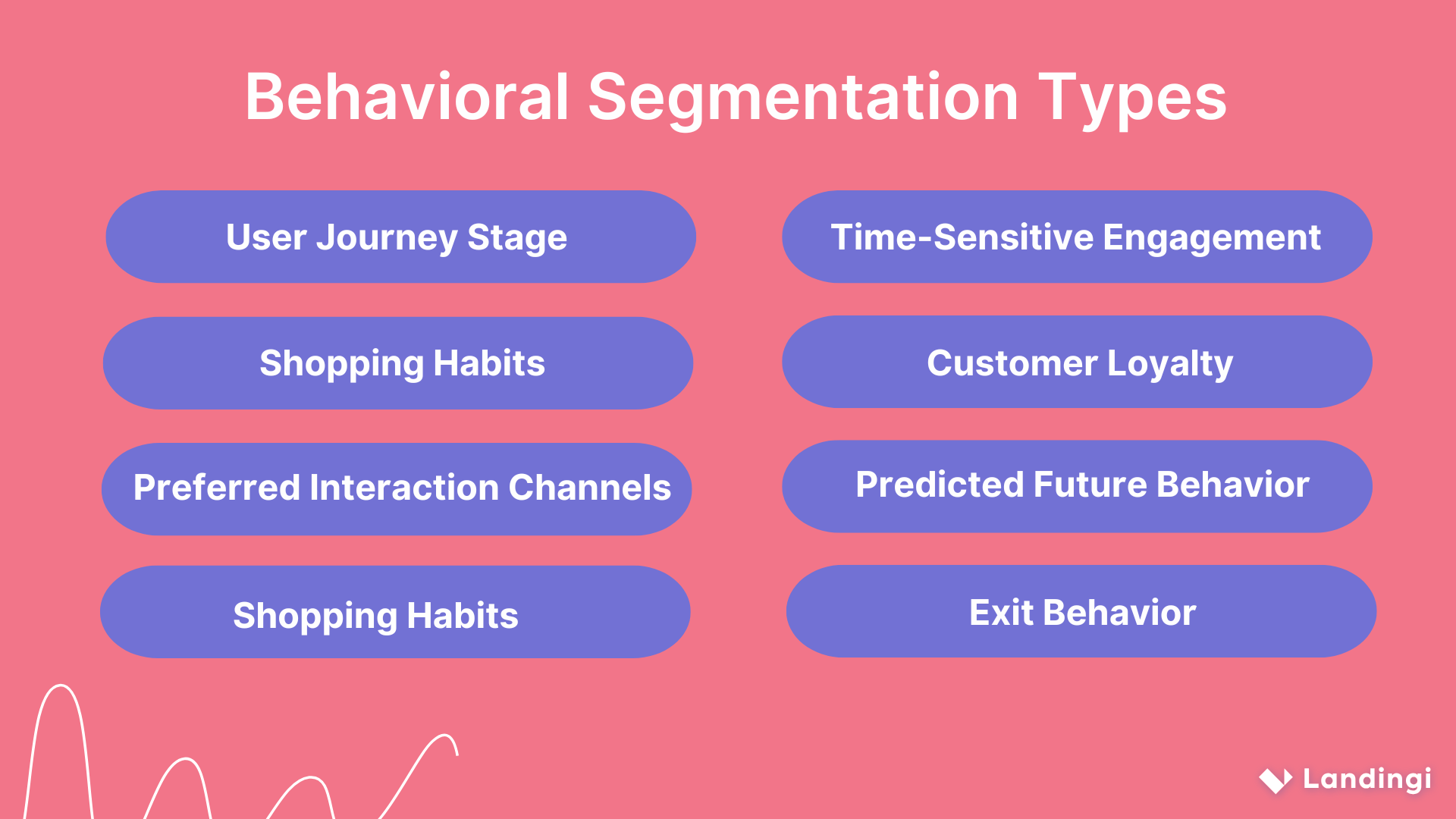 Behavioral Segmentation Types

User Journey Stage

Shopping Habits

Preferred Interaction Channels

Shopping Habits

Time-Sensitive Engagement

Customer Loyalty

Predicted Future Behavior

Exit Behavior

Landingi